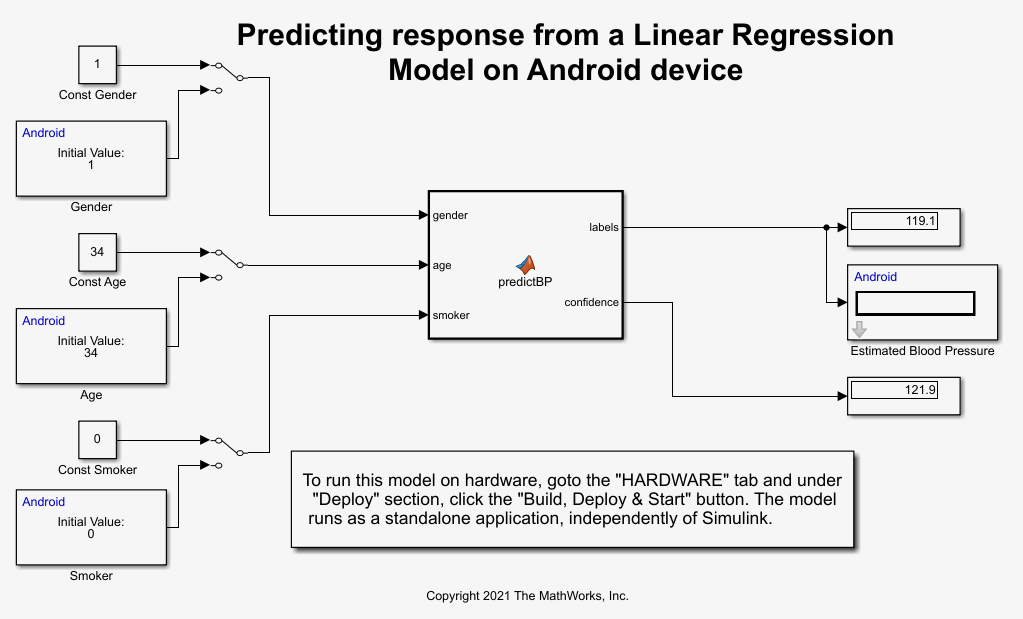 Predicting response from a Linear Regression Model on Android device

1

Const Gender

Android
Initial Value:
1

Gender

34

Const Age

Android
Initial Value:
34

Age

0

Const Smoker

Android
Initial Value:
0

Smoker

gender

age

smoker

predictBP

labels

confidence

119.1

Android

Estimated Blood Pressure

121.9

To run this model on hardware, goto the "HARDWARE" tab and under "Deploy" section, click the "Build, Deploy & Start" button. The model runs as a standalone application, independently of Simulink.

Copyright 2021 The MathWorks, Inc.